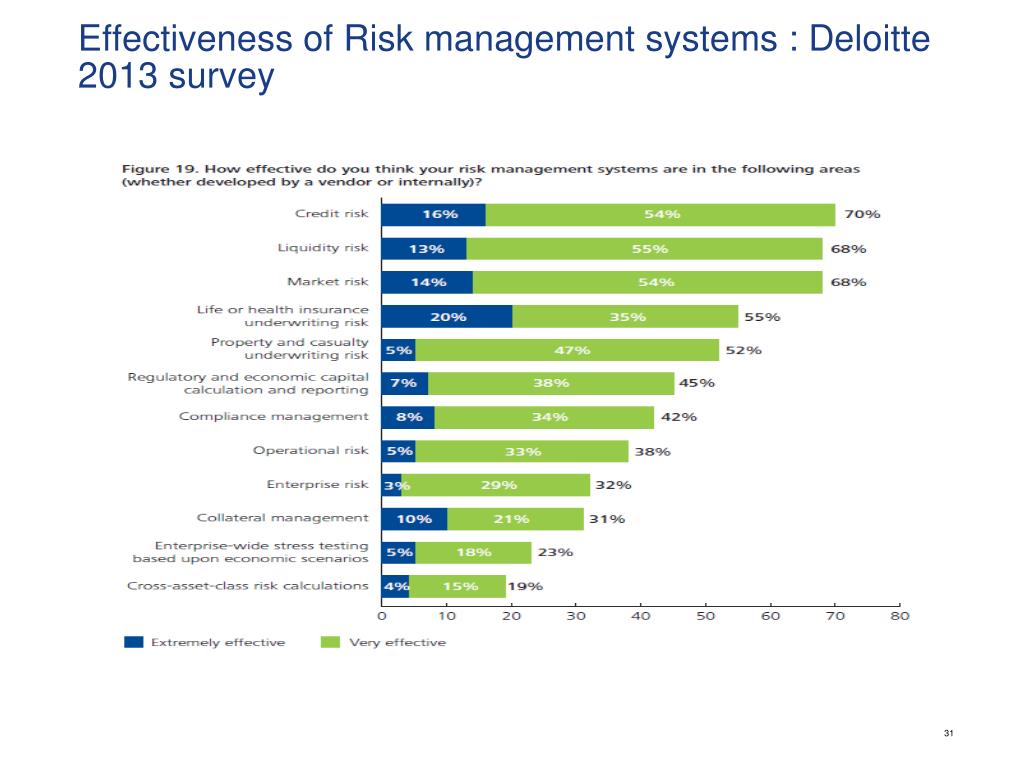 Effectiveness of Risk management systems : Deloitte 2013 survey

Figure 19. How effective do you think your risk management systems are in the following areas (whether developed by a vendor or internally)?

Credit risk 16% 54% 70%
Liquidity risk 13% 55% 68%
Market risk 14% 54% 68%
Life or health insurance underwriting risk 20% 35% 55%
Property and casualty underwriting risk 5% 47% 52%
Regulatory and economic capital calculation and reporting 7% 38% 45%
Compliance management 8% 34% 42%
Operational risk 5% 33% 38%
Enterprise risk 3% 29% 32%
Collateral management 10% 21% 31%
Enterprise-wide stress testing based upon economic scenarios 5% 18% 23%
Cross-asset-class risk calculations 4% 15% 19%

0 10 20 30 40 50 60 70 80

Extremely effective Very effective

31